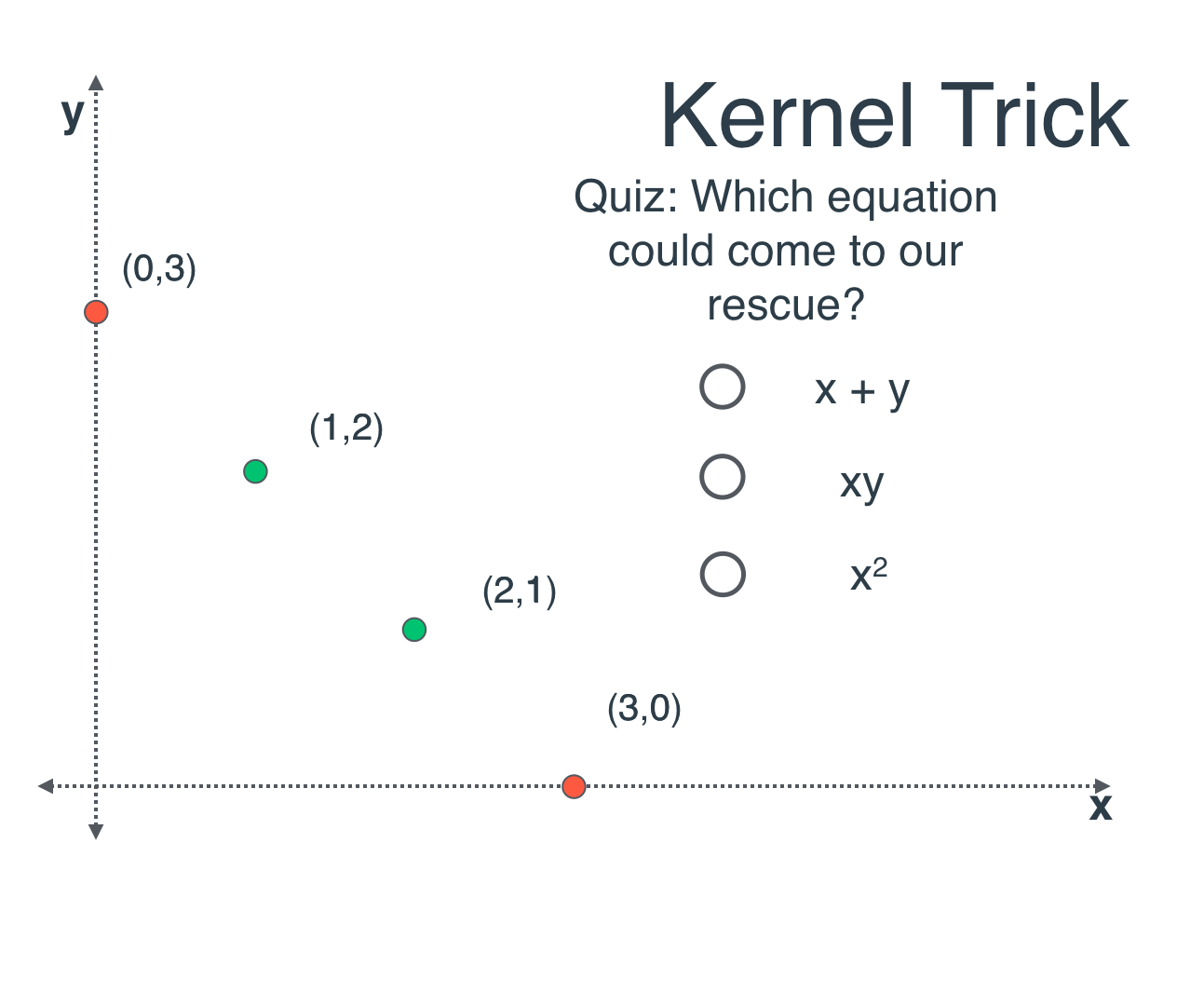 Kernel Trick

Quiz: Which equation could come to our rescue?

$x + y$

$xy$

$x^2$

y

(0,3)

(1,2)

(2,1)

(3,0)

x